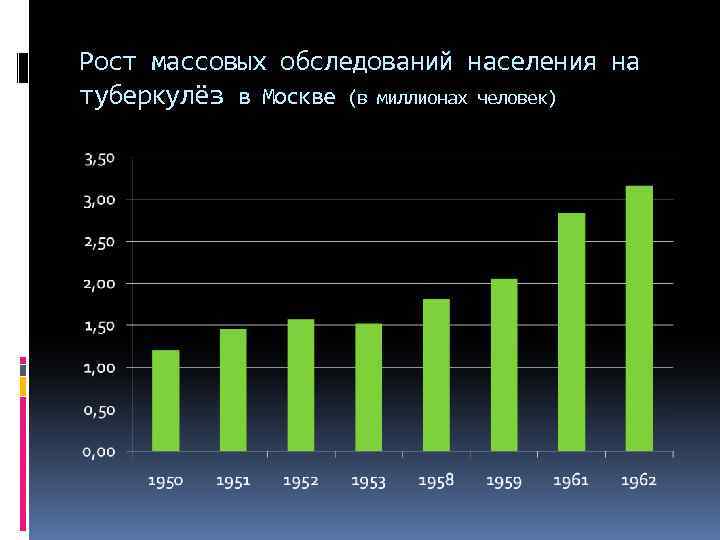 Рост массовых обследований населения на туберкулёз в Москве (в миллионах человек)

3,50
3,00
2,50
2,00
1,50
1,00
0,50
0,00

1950 1951 1952 1953 1958 1959 1961 1962